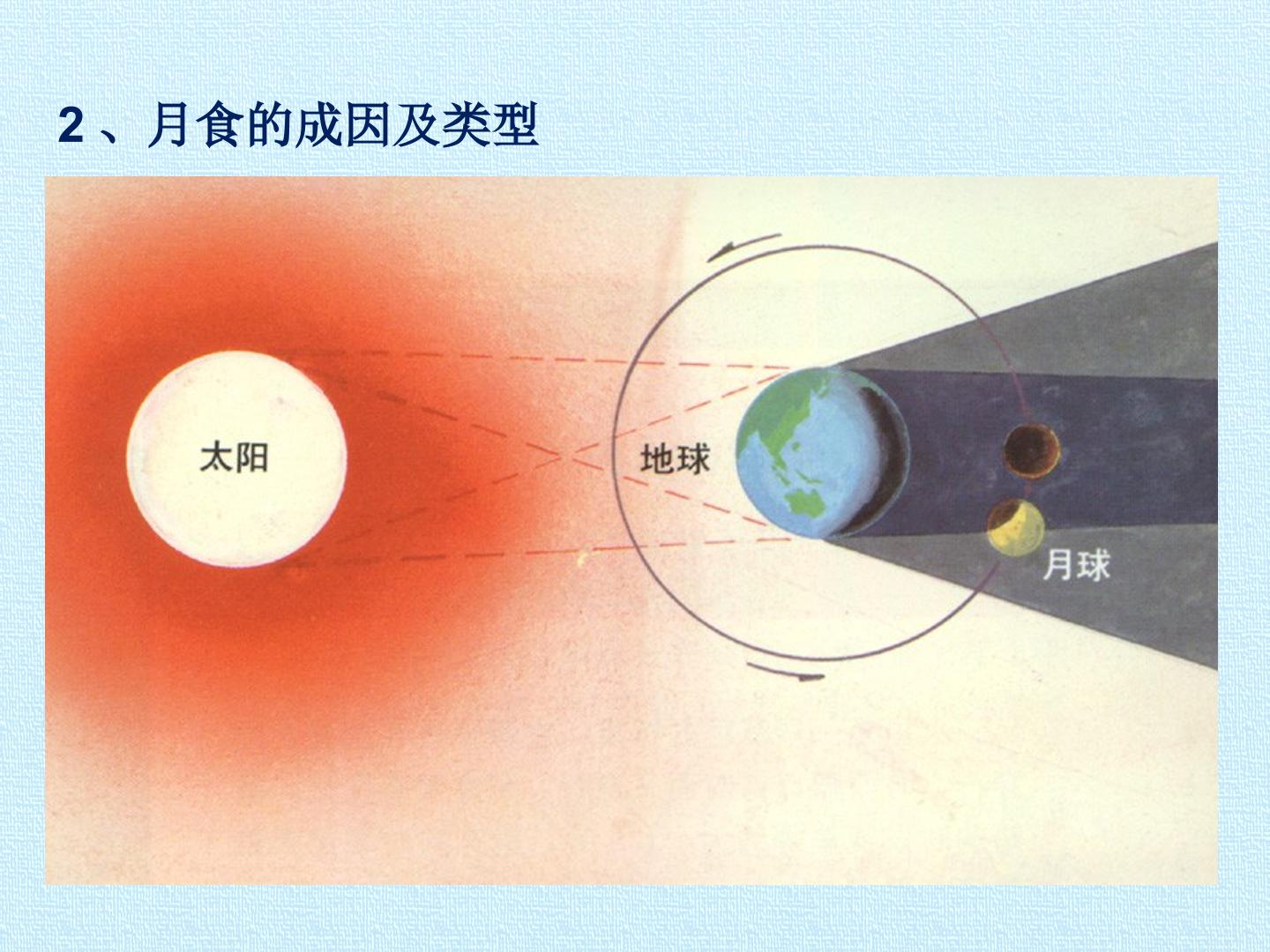 2、月食的成因及类型

太阳

地球

月球